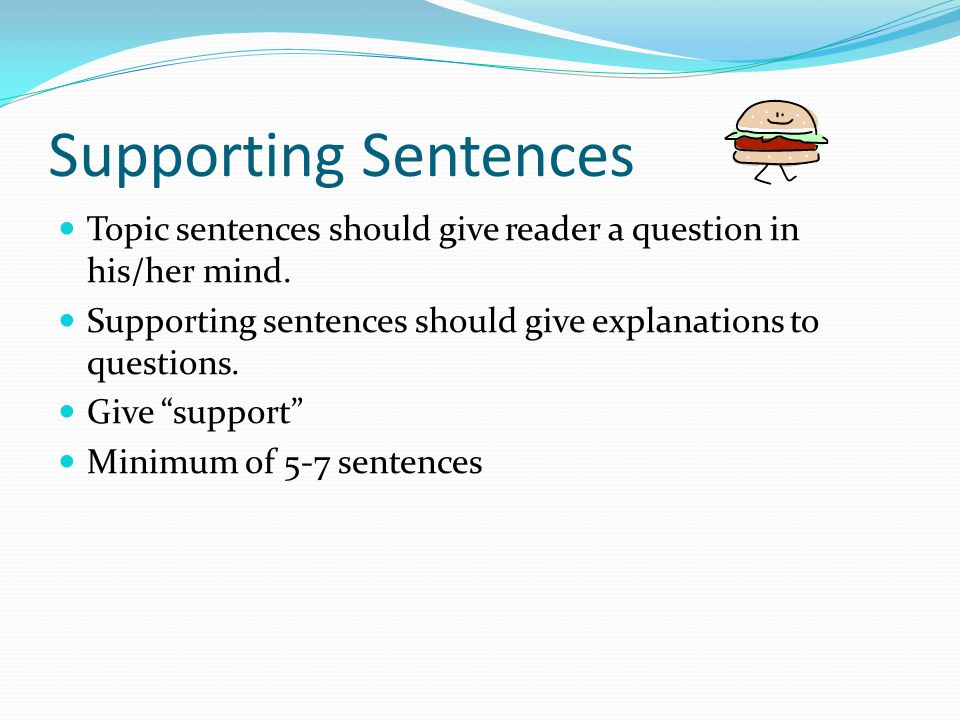 Supporting Sentences

- Topic sentences should give reader a question in his/her mind.
- Supporting sentences should give explanations to questions.
- Give “support”
- Minimum of 5-7 sentences